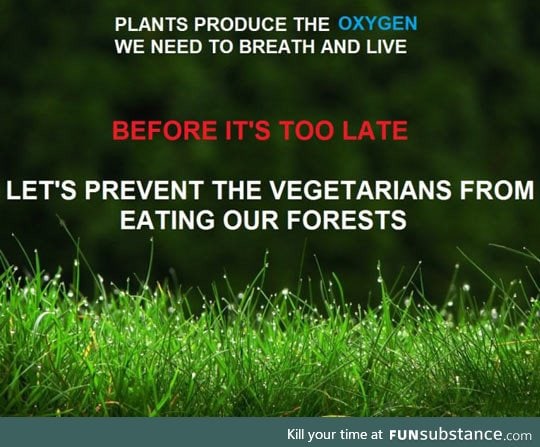 PLANTS PRODUCE THE OXYGEN
WE NEED TO BREATH AND LIVE

BEFORE IT'S TOO LATE

LET'S PREVENT THE VEGETARIANS FROM EATING OUR FORESTS

Kill your time at FUNsubstance.com